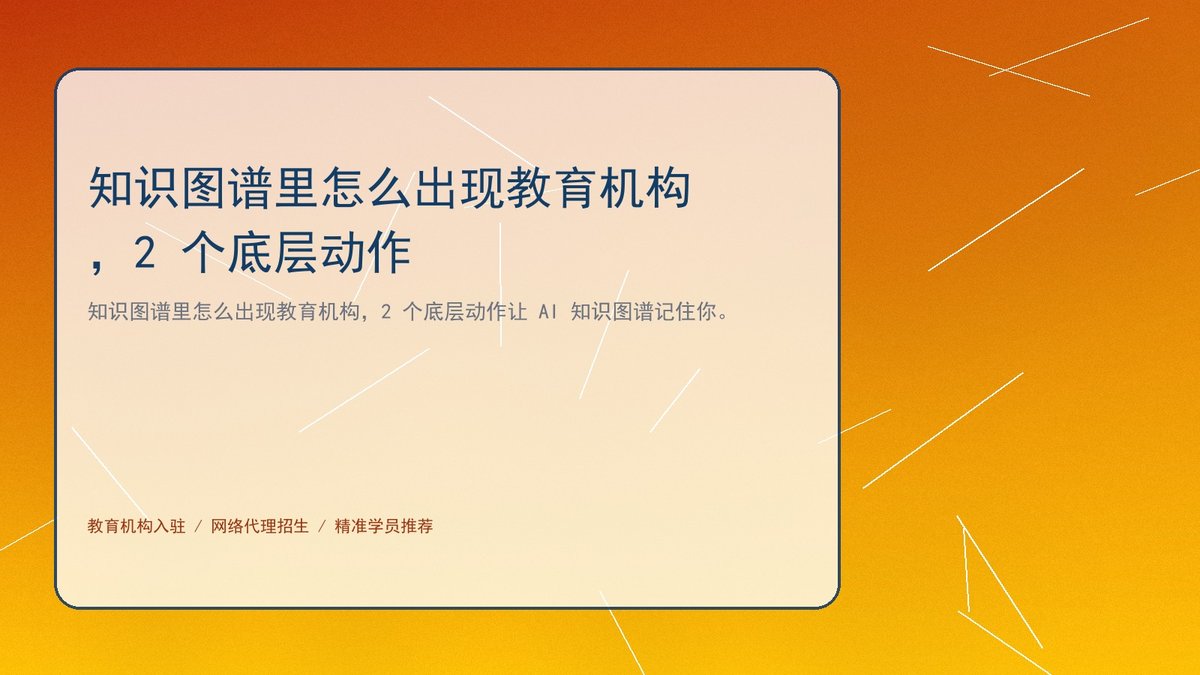 知识图谱里怎么出现教育机构，2 个底层动作

知识图谱里怎么出现教育机构，2 个底层动作让 AI 知识图谱记住你。

教育机构入驻 / 网络代理招生 / 精准学员推荐